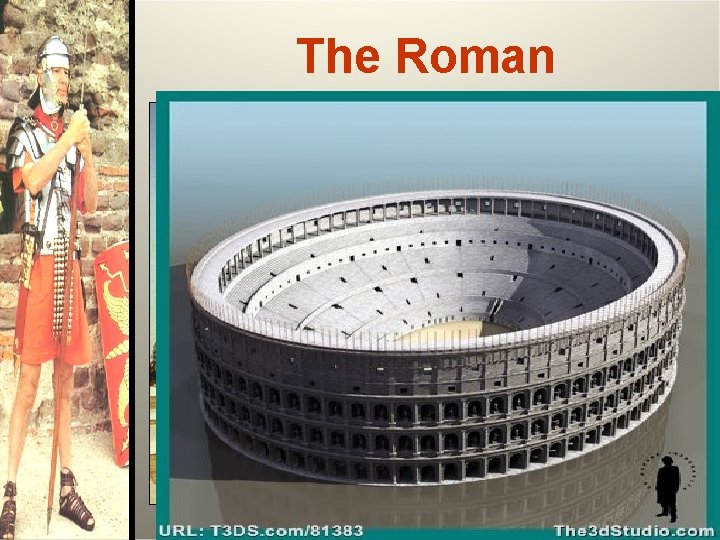 The Roman

URL: T3DS.com/81383

The3dStudio.com